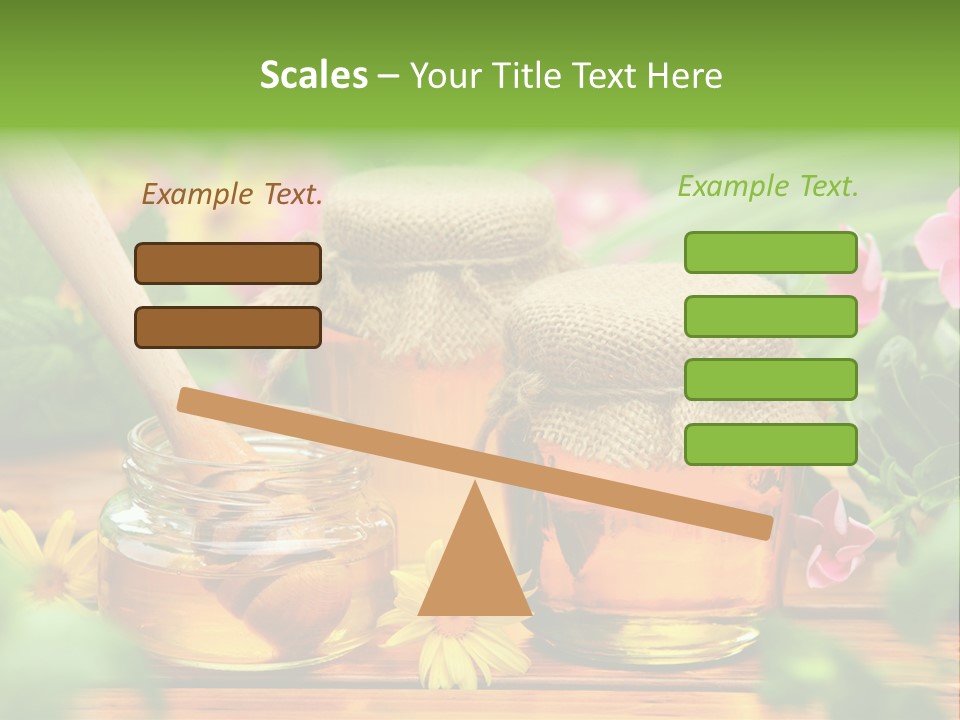 Scales – Your Title Text Here

Example Text.

Example Text.